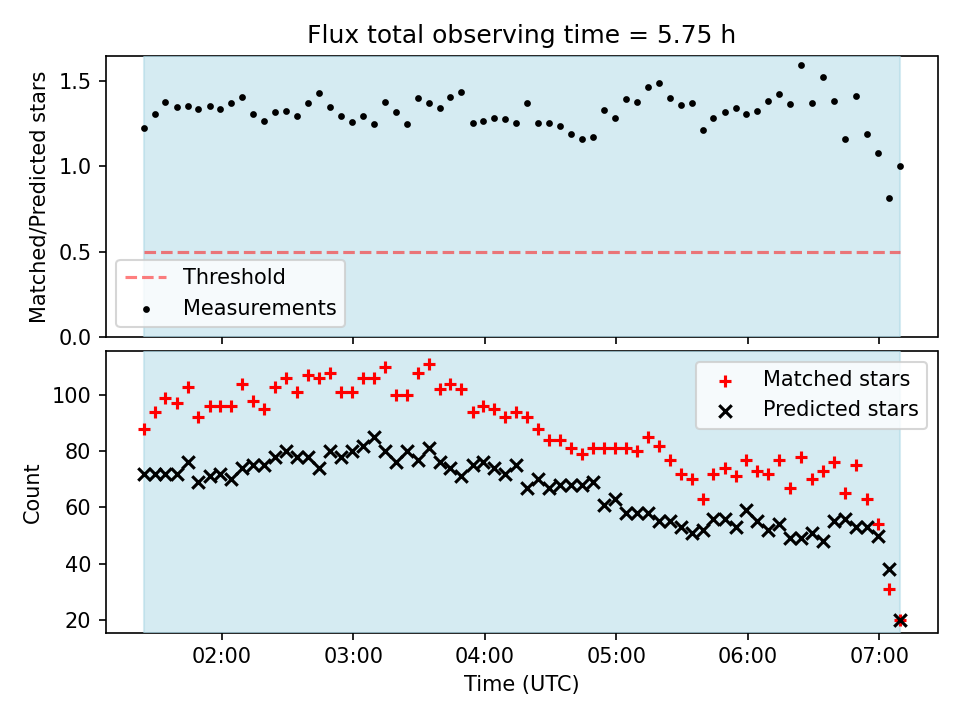 Flux total observing time = 5.75 h

Matched/Predicted stars

1.5
1.0
0.5
0.0

Threshold
Measurements

Count

100
80
60
40
20

Matched stars
Predicted stars

02:00
03:00
04:00
05:00
06:00
07:00

Time (UTC)